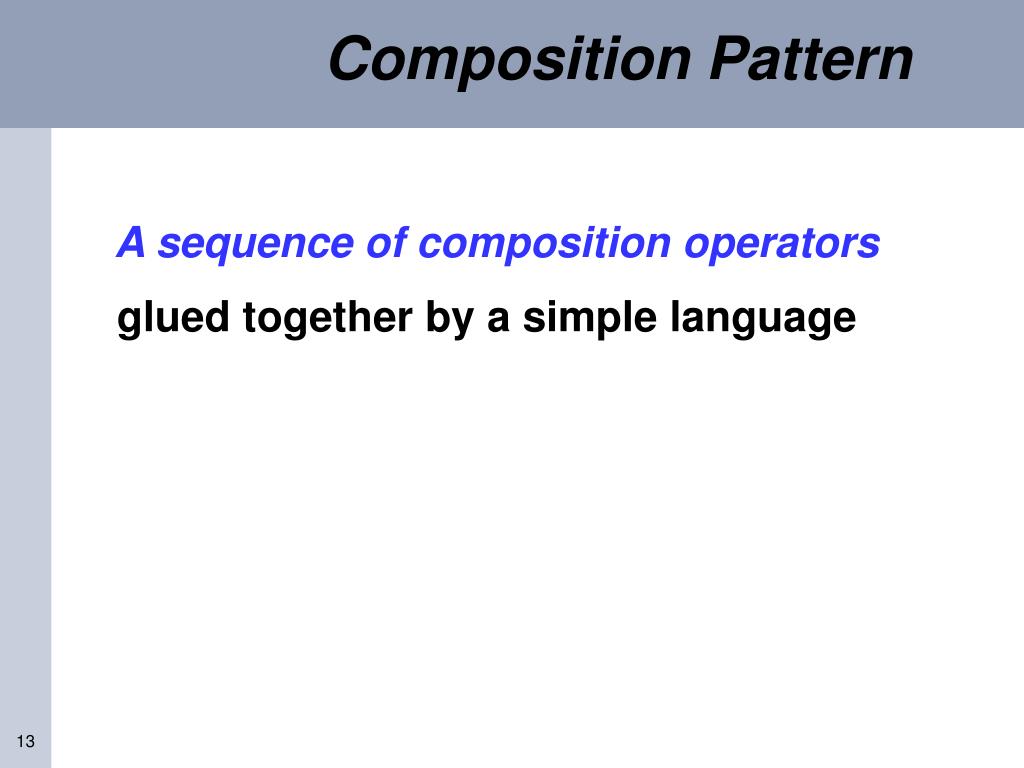 Composition Pattern

A sequence of composition operators
glued together by a simple language

13